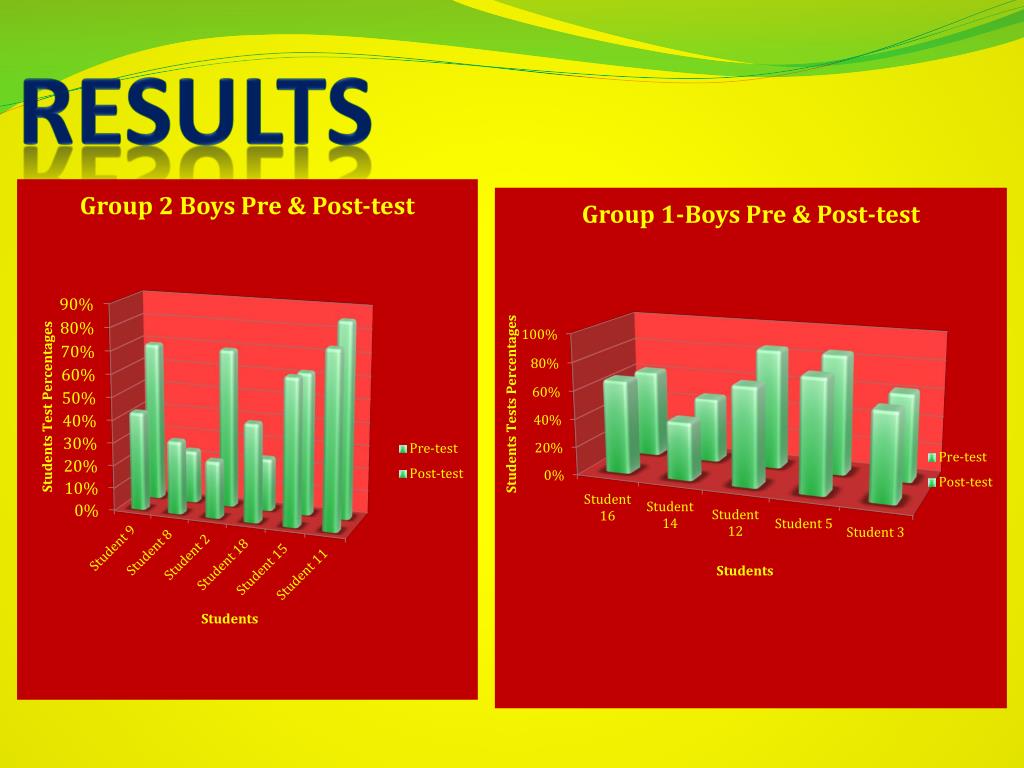 RESULTS

Group 2 Boys Pre & Post-test

Students Test Percentages

90%
80%
70%
60%
50%
40%
30%
20%
10%
0%

Student 9
Student 8
Student 2
Student 18
Student 15
Student 11

Students

Pre-test
Post-test

Group 1-Boys Pre & Post-test

Students Tests Percentages

100%
80%
60%
40%
20%
0%

Student 16
Student 14
Student 12
Student 5
Student 3

Students

Pre-test
Post-test